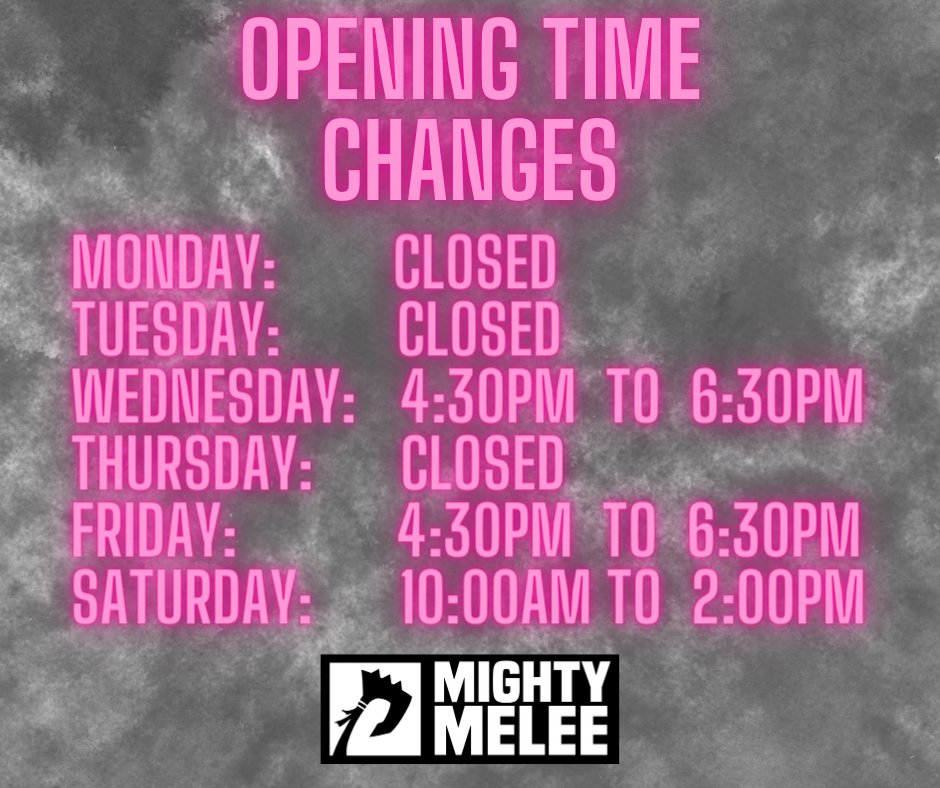 OPENING TIME CHANGES

MONDAY: CLOSED
TUESDAY: CLOSED
WEDNESDAY: 4:30PM TO 6:30PM
THURSDAY: CLOSED
FRIDAY: 4:30PM TO 6:30PM
SATURDAY: 10:00AM TO 2:00PM

MIGHTY MELEE